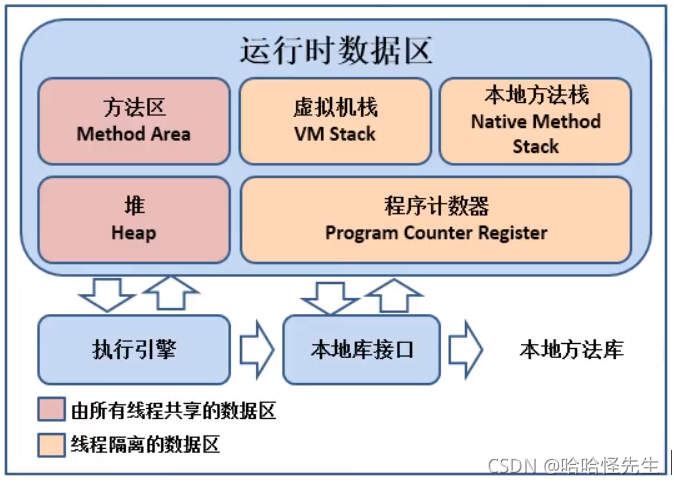 运行时数据区

方法区
Method Area

虚拟机栈
VM Stack

本地方法栈
Native Method Stack

堆
Heap

程序计数器
Program Counter Register

执行引擎

本地库接口

本地方法库

由所有线程共享的数据区

线程隔离的数据区

CSDN @哈哈怪先生